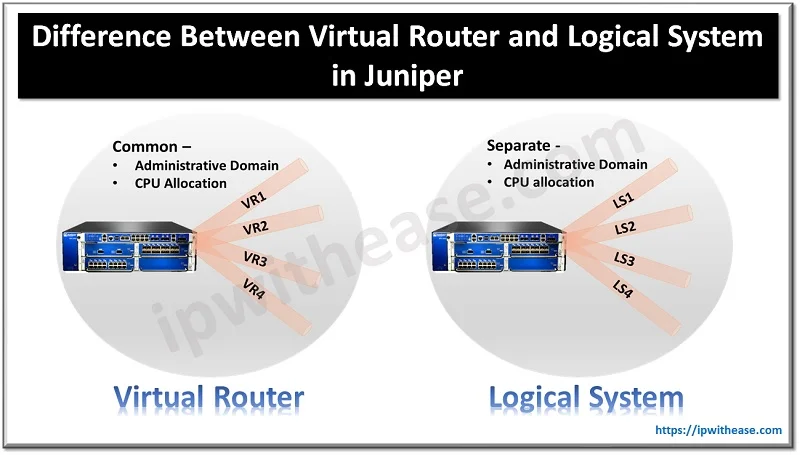 Difference Between Virtual Router and Logical System in Juniper

Common –
• Administrative Domain
• CPU Allocation

VR1
VR2
VR3
VR4

Virtual Router

Separate -
• Administrative Domain
• CPU allocation

LS1
LS2
LS3
LS4

Logical System

ipwithease.com

https://ipwithease.com